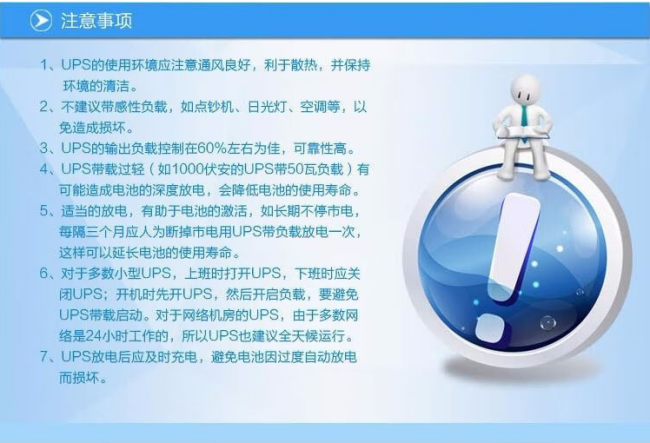 注意事项

1、UPS的使用环境应注意通风良好，利于散热，并保持环境的清洁。

2、不建议带感性负载，如点钞机、日光灯、空调等，以免造成损坏。

3、UPS的输出负载控制在60%左右为佳，可靠性高。

4、UPS带载过轻（如1000伏安的UPS带50瓦负载）有可能造成电池的深度放电，会降低电池的使用寿命。

5、适当的放电，有助于电池的激活，如长期不停市电，每隔三个月应人为断掉市电用UPS带负载放电一次，这样可以延长电池的使用寿命。

6、对于多数小型UPS，上班时打开UPS，下班时应关闭UPS；开机时先开UPS，然后开启负载，要避免UPS带载启动。对于网络机房的UPS，由于多数网络是24小时工作的，所以UPS也建议全天候运行。

7、UPS放电后应及时充电，避免电池因过度自动放电而损坏。